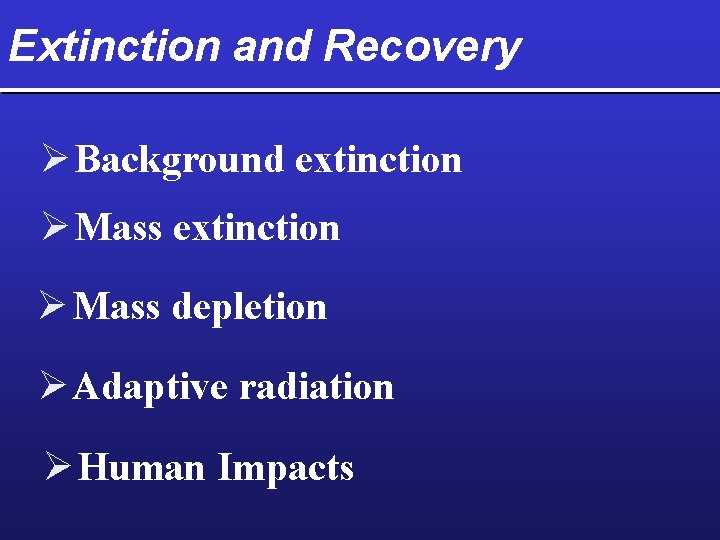 Extinction and Recovery

➢ Background extinction

➢ Mass extinction

➢ Mass depletion

➢ Adaptive radiation

➢ Human Impacts